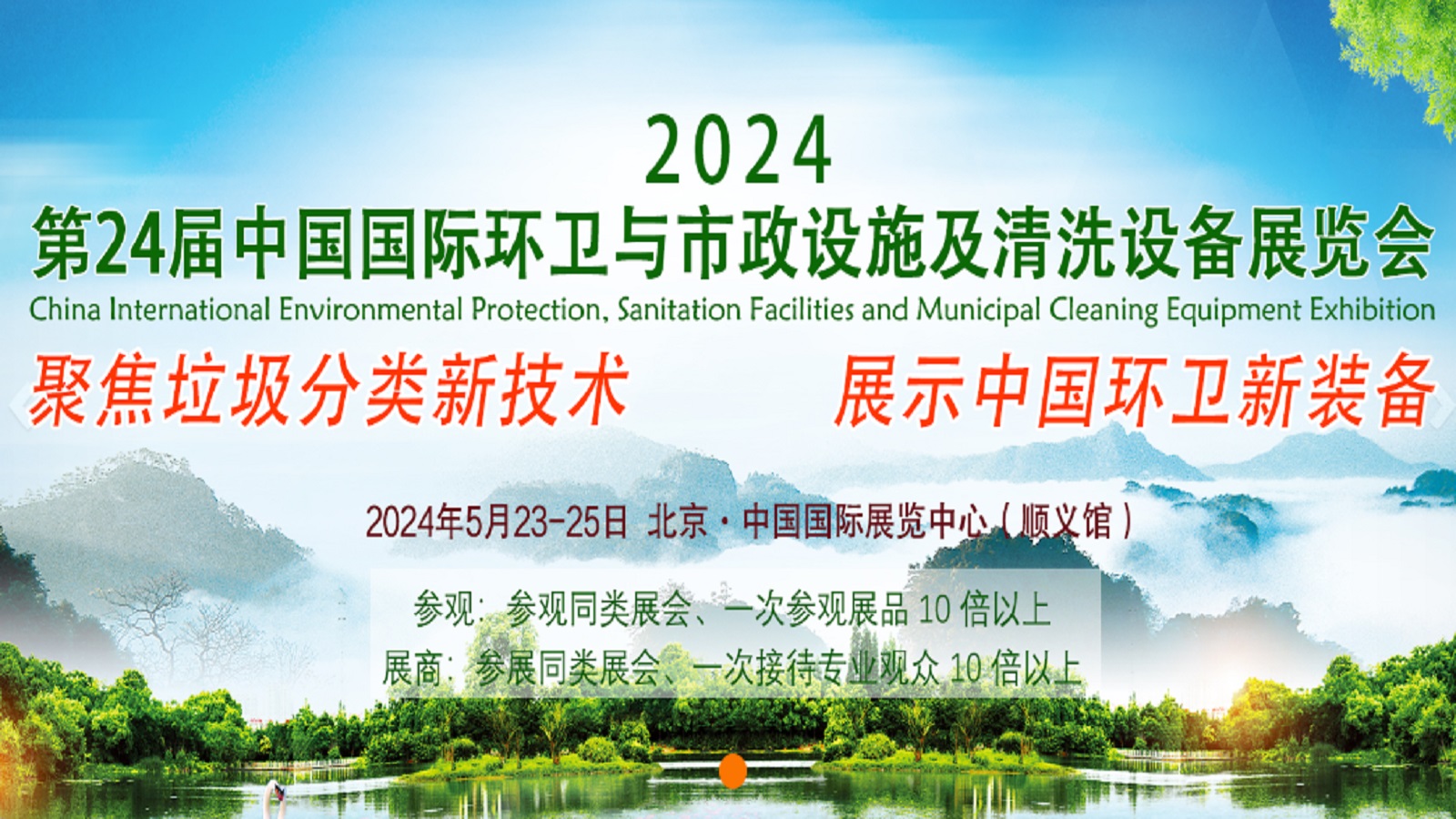 2024
第24届中国国际环卫与市政设施及清洗设备展览会
China International Environmental Protection, Sanitation Facilities and Municipal Cleaning Equipment Exhibition

聚焦垃圾分类新技术

展示中国环卫新装备

2024年5月23-25日 北京·中国国际展览中心（顺义馆）

参观：参观同类展会、一次参观展品 10 倍以上

展商：参展同类展会、一次接待专业观众 10 倍以上